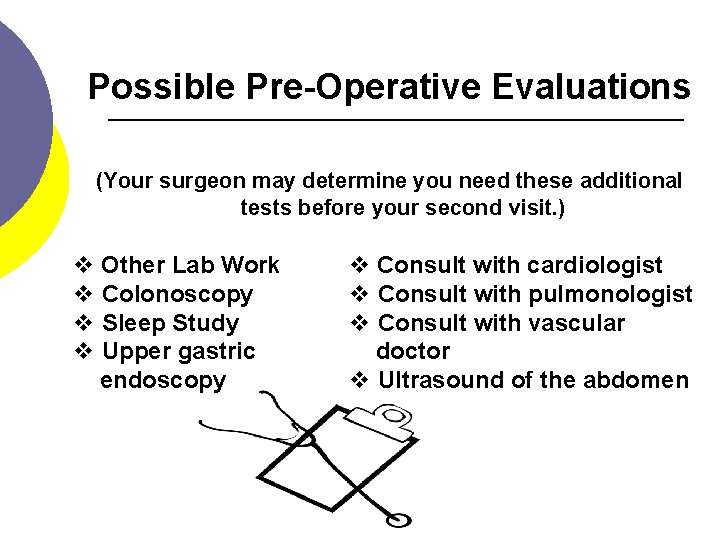 Possible Pre-Operative Evaluations

(Your surgeon may determine you need these additional tests before your second visit.)

❖ Other Lab Work
❖ Colonoscopy
❖ Sleep Study
❖ Upper gastric endoscopy

❖ Consult with cardiologist
❖ Consult with pulmonologist
❖ Consult with vascular doctor
❖ Ultrasound of the abdomen